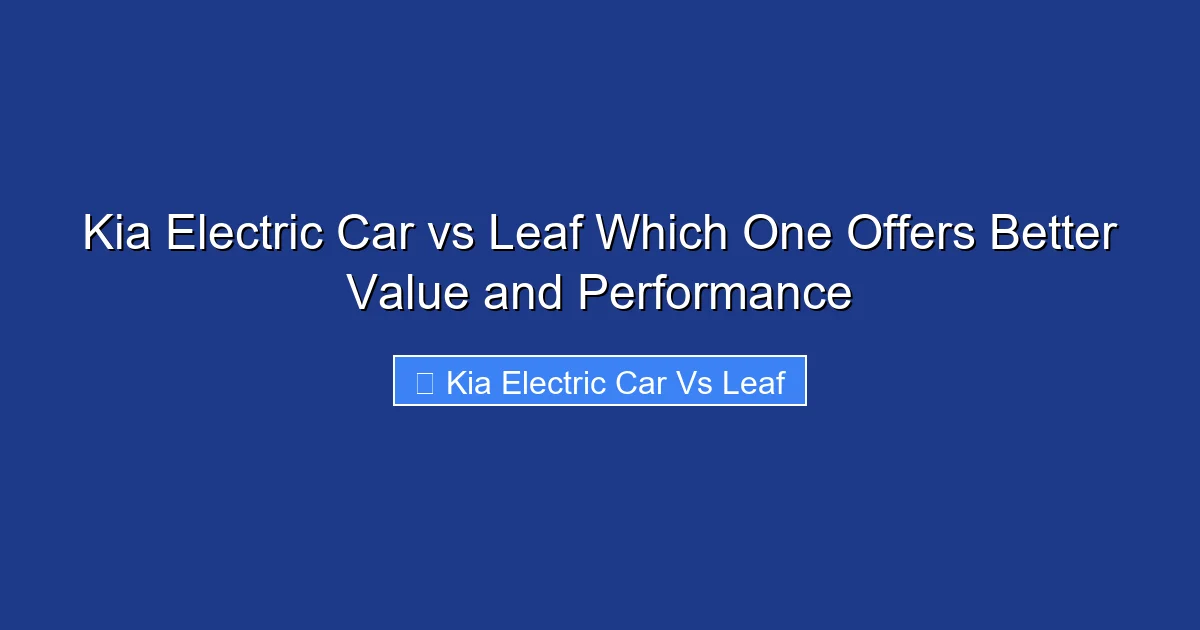 Kia Electric Car vs Leaf Which One Offers Better Value and Performance

Kia Electric Car Vs Leaf